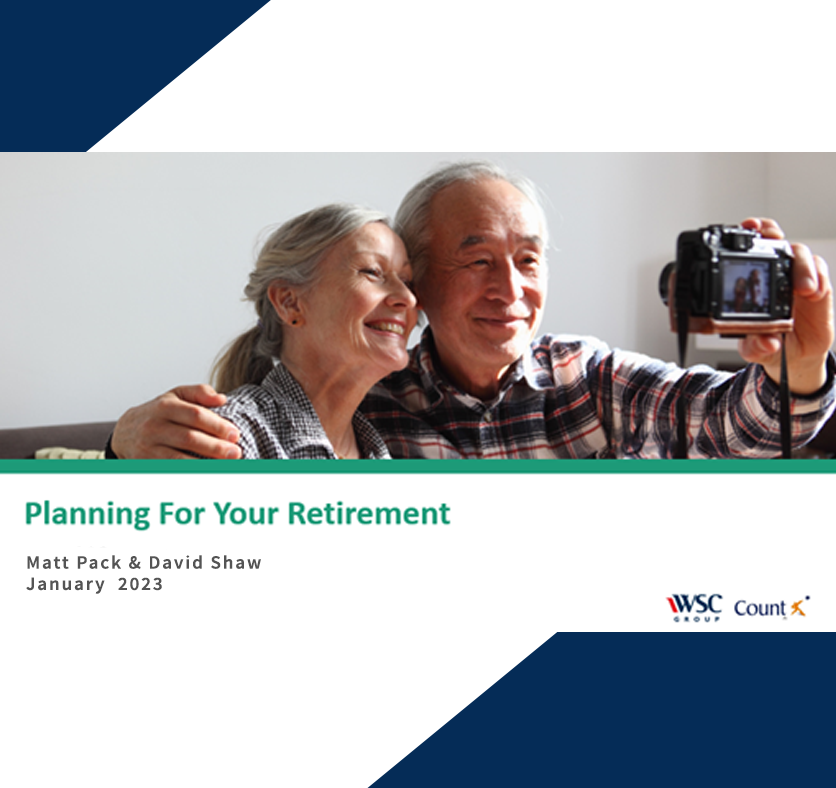 Planning For Your Retirement

Matt Pack & David Shaw
January 2023

WSC GROUP Count